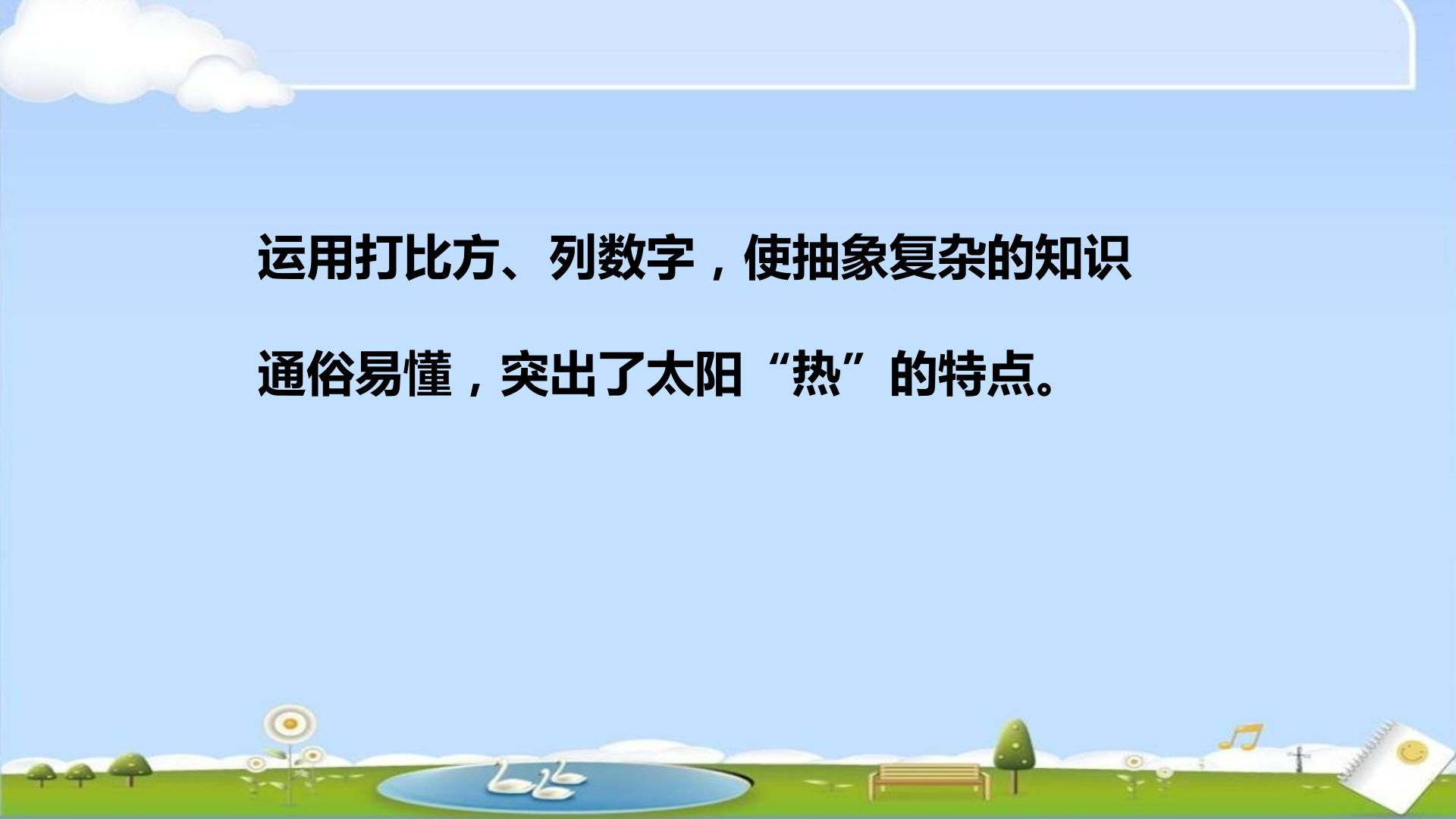 运用打比方、列数字，使抽象复杂的知识通俗易懂，突出了太阳“热”的特点。